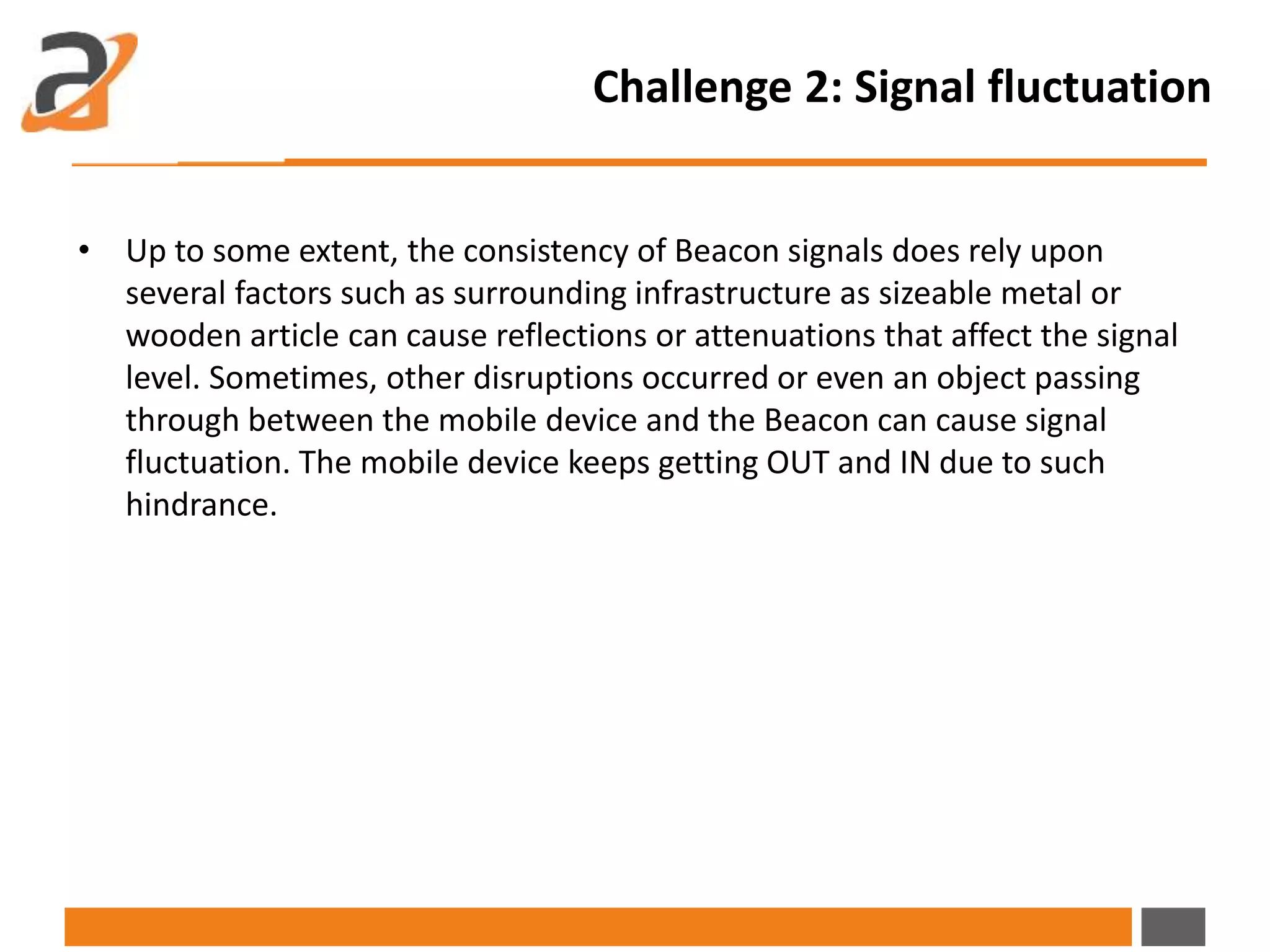 Challenge 2: Signal fluctuation

• Up to some extent, the consistency of Beacon signals does rely upon several factors such as surrounding infrastructure as sizeable metal or wooden article can cause reflections or attenuations that affect the signal level. Sometimes, other disruptions occurred or even an object passing through between the mobile device and the Beacon can cause signal fluctuation. The mobile device keeps getting OUT and IN due to such hindrance.